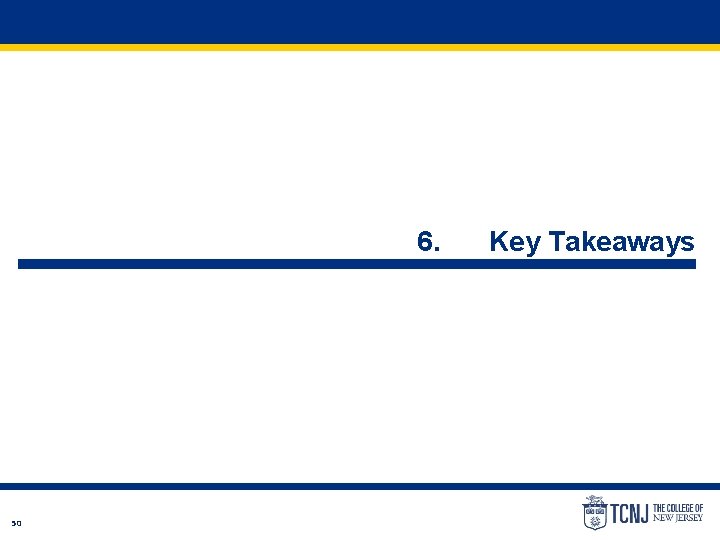 6. Key Takeaways

50

TCNJ THE COLLEGE OF NEW JERSEY